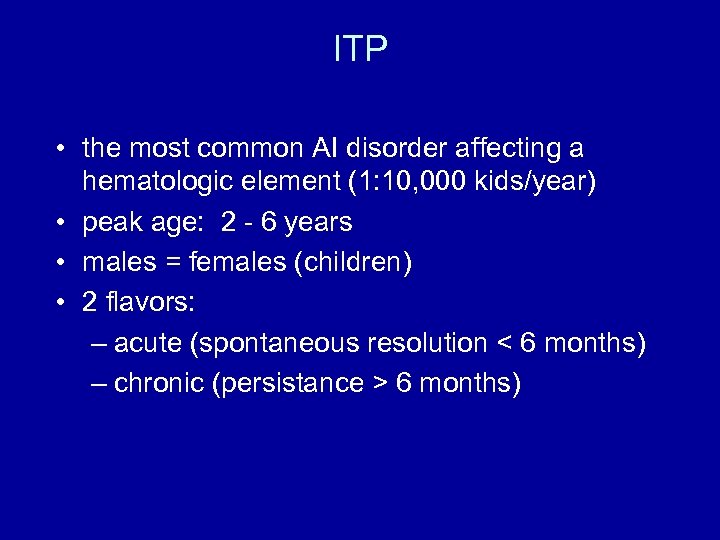 ITP

• the most common AI disorder affecting a hematologic element (1:10,000 kids/year)
• peak age: 2 - 6 years
• males = females (children)
• 2 flavors:
– acute (spontaneous resolution < 6 months)
– chronic (persistance > 6 months)